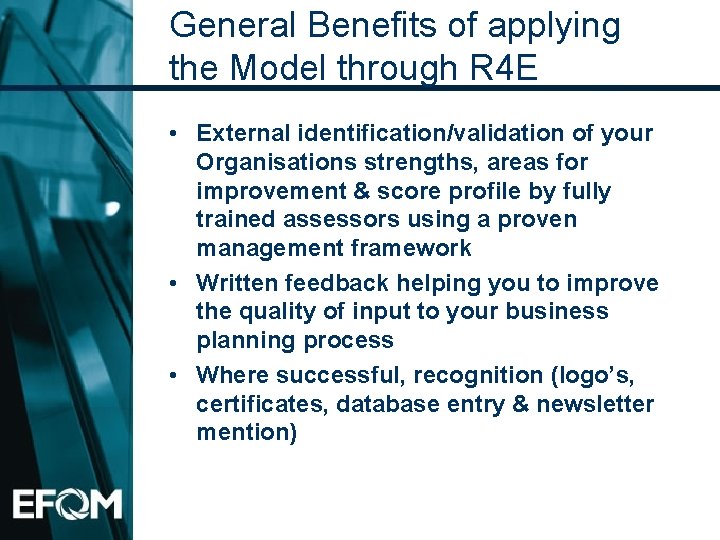 General Benefits of applying the Model through R4E

• External identification/validation of your Organisations strengths, areas for improvement & score profile by fully trained assessors using a proven management framework
• Written feedback helping you to improve the quality of input to your business planning process
• Where successful, recognition (logo's, certificates, database entry & newsletter mention)

EFQM